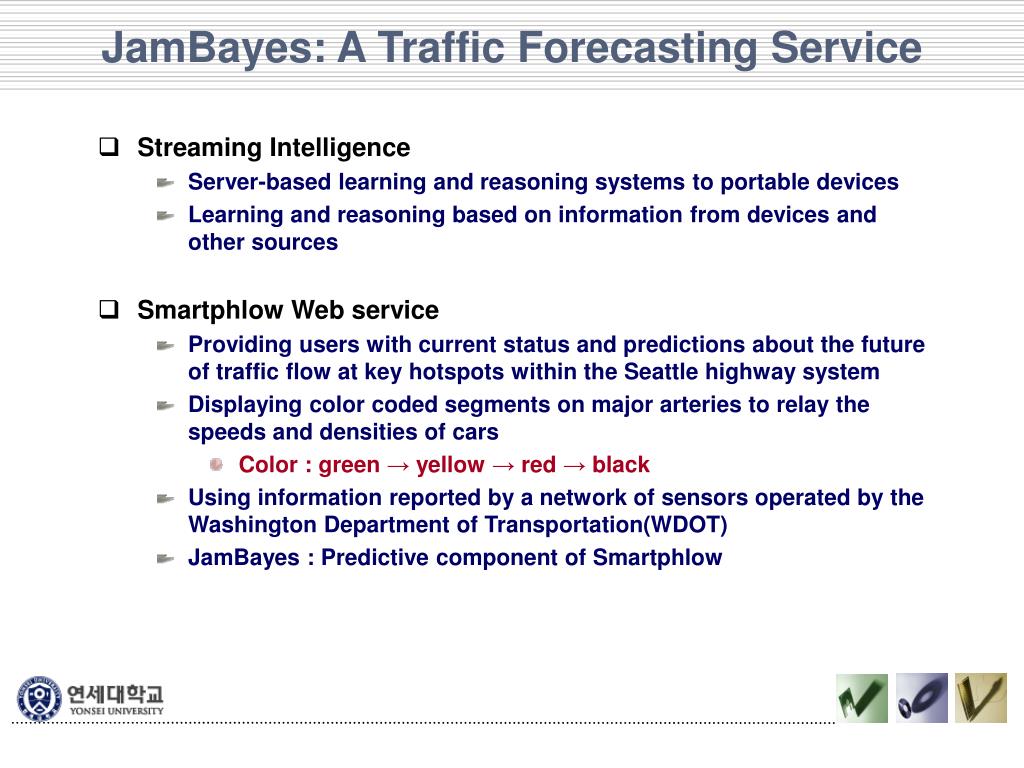 JamBayes: A Traffic Forecasting Service

Streaming Intelligence

Server-based learning and reasoning systems to portable devices

Learning and reasoning based on information from devices and other sources

Smartphlow Web service

Providing users with current status and predictions about the future of traffic flow at key hotspots within the Seattle highway system

Displaying color coded segments on major arteries to relay the speeds and densities of cars

Color : green → yellow → red → black

Using information reported by a network of sensors operated by the Washington Department of Transportation(WDOT)

JamBayes : Predictive component of Smartphlow

연세대학교
YONSEI UNIVERSITY